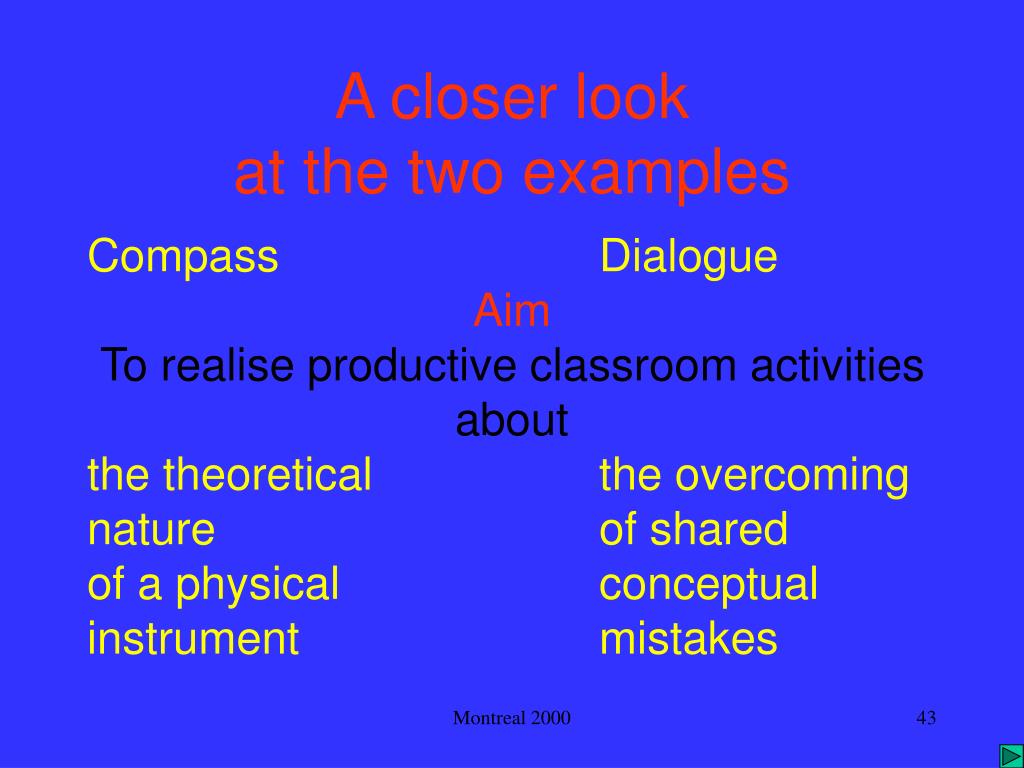 A closer look
at the two examples

Compass

Dialogue

Aim

To realise productive classroom activities about

the theoretical nature of a physical instrument

the overcoming of shared conceptual mistakes

Montreal 2000

43